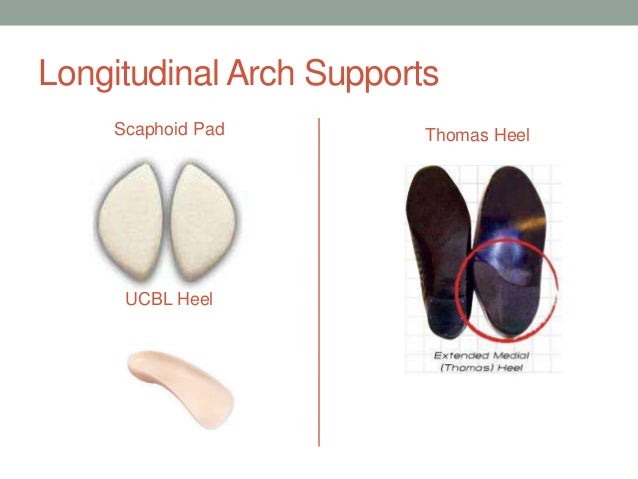 Longitudinal Arch Supports

Scaphoid Pad

UCBL Heel

Thomas Heel

Extended Medial (Thomas) Heel